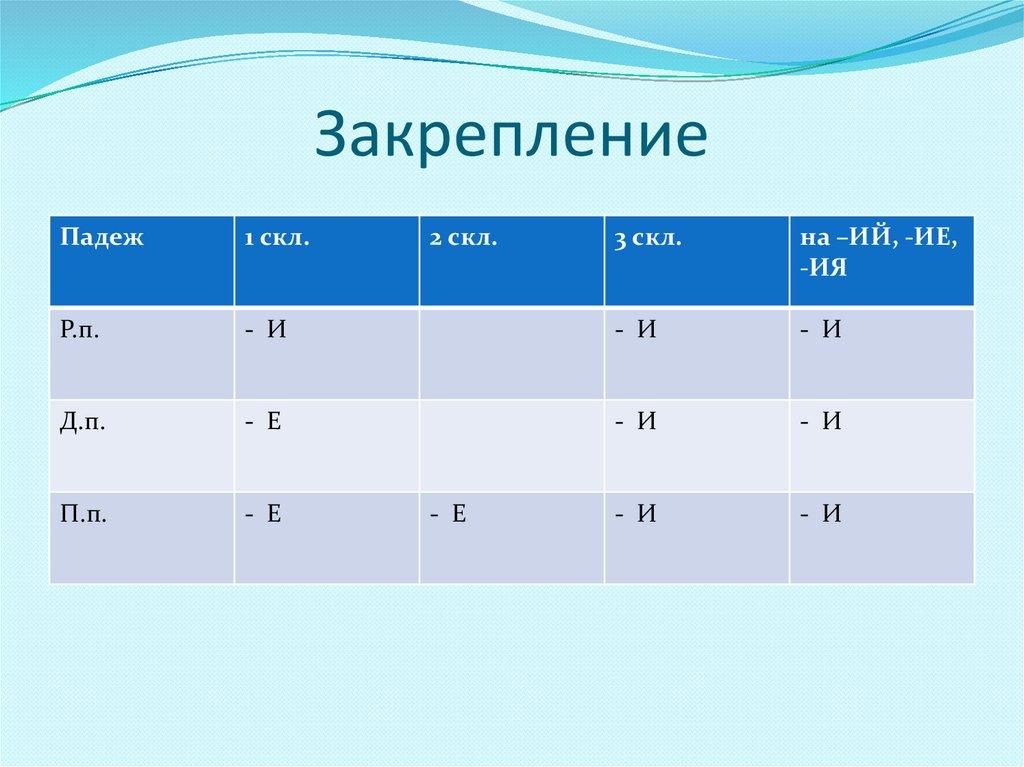 Закрепление

| Падеж | 1 скл. | 2 скл. | 3 скл. | на –ИЙ, -ИЕ, -ИЯ |
|---|---|---|---|---|
| Р.п. | - И | | - И | - И |
| Д.п. | - Е | | - И | - И |
| П.п. | - Е | - Е | - И | - И |